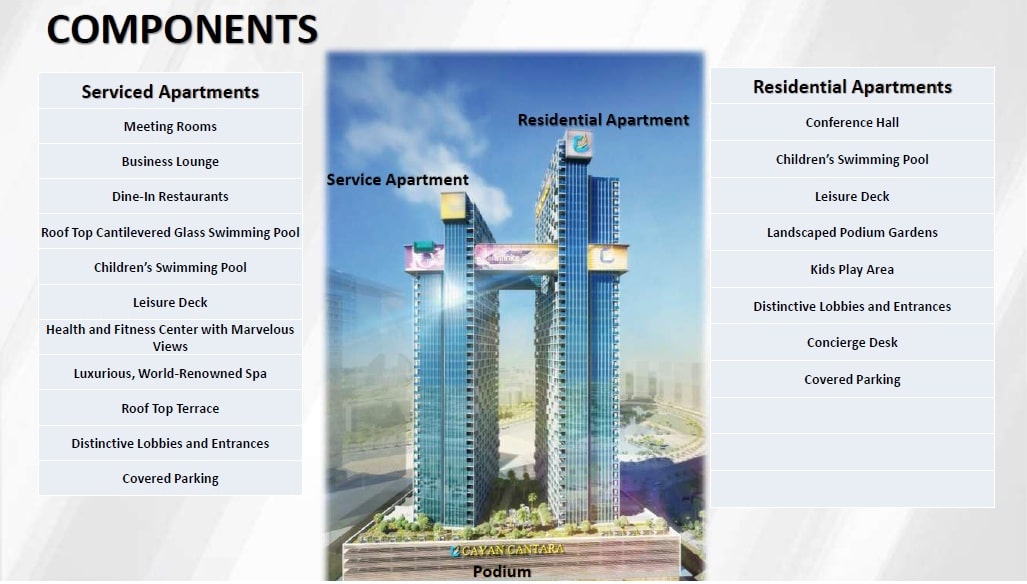 COMPONENTS

| Serviced Apartments |
|---|
| Meeting Rooms |
| Business Lounge |
| Dine-In Restaurants |
| Roof Top Cantilevered Glass Swimming Pool |
| Children's Swimming Pool |
| Leisure Deck |
| Health and Fitness Center with Marvelous Views |
| Luxurious, World-Renowned Spa |
| Roof Top Terrace |
| Distinctive Lobbies and Entrances |
| Covered Parking |

Residential Apartment

Service Apartment

CAYAN CANTARA

Podium

| Residential Apartments |
|---|
| Conference Hall |
| Children's Swimming Pool |
| Leisure Deck |
| Landscaped Podium Gardens |
| Kids Play Area |
| Distinctive Lobbies and Entrances |
| Concierge Desk |
| Covered Parking |
| |
| |
| |